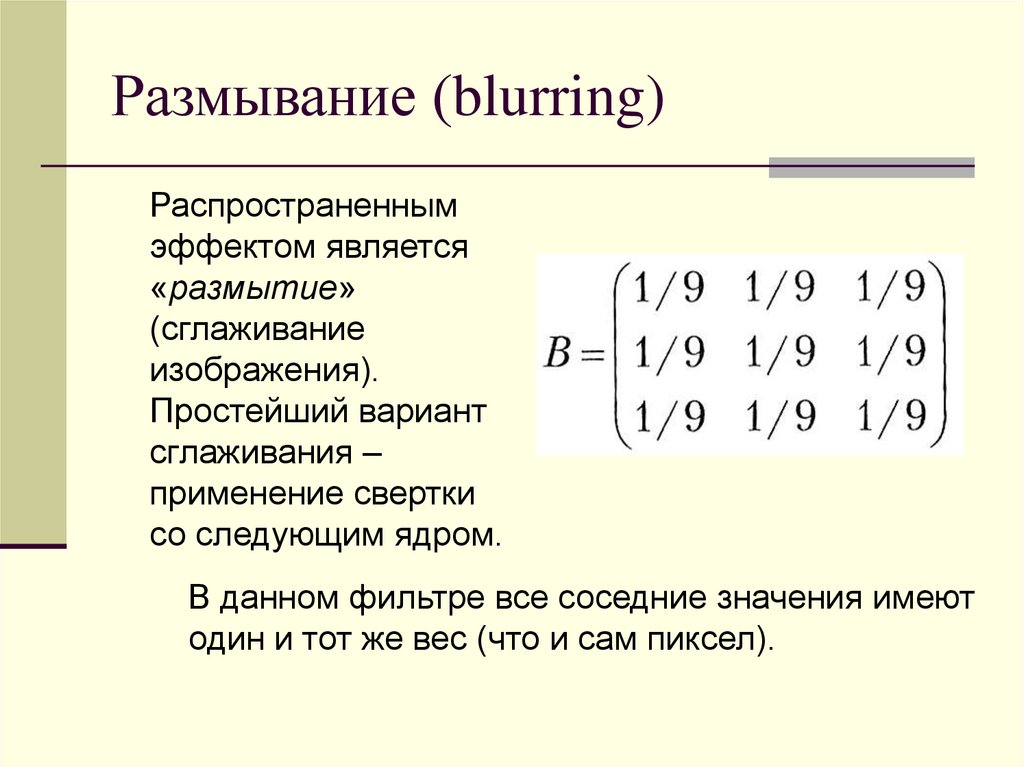 Размывание (blurring)

Распространенным эффектом является «размытие» (сглаживание изображения). Простейший вариант сглаживания – применение свертки со следующим ядром.

$B = \begin{pmatrix} 1/9 & 1/9 & 1/9 \\ 1/9 & 1/9 & 1/9 \\ 1/9 & 1/9 & 1/9 \end{pmatrix}$

В данном фильтре все соседние значения имеют один и тот же вес (что и сам пиксел).